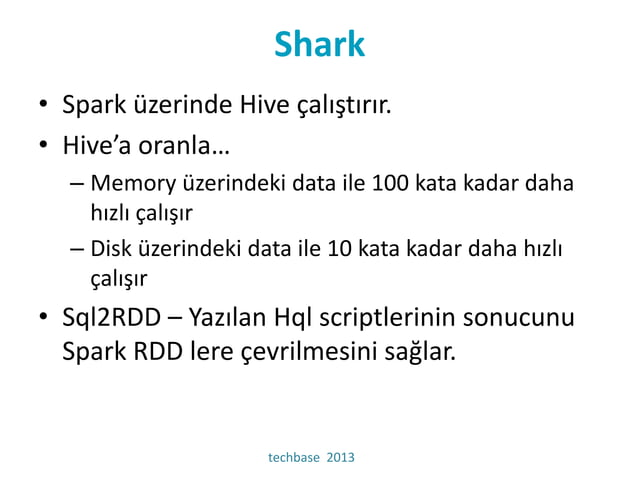 Shark

• Spark üzerinde Hive çalıştırır.
• Hive'a oranla…
  – Memory üzerindeki data ile 100 kata kadar daha hızlı çalışır
  – Disk üzerindeki data ile 10 kata kadar daha hızlı çalışır
• Sql2RDD – Yazılan Hql scriptlerinin sonucunu Spark RDD lere çevrilmesini sağlar.

techbase 2013